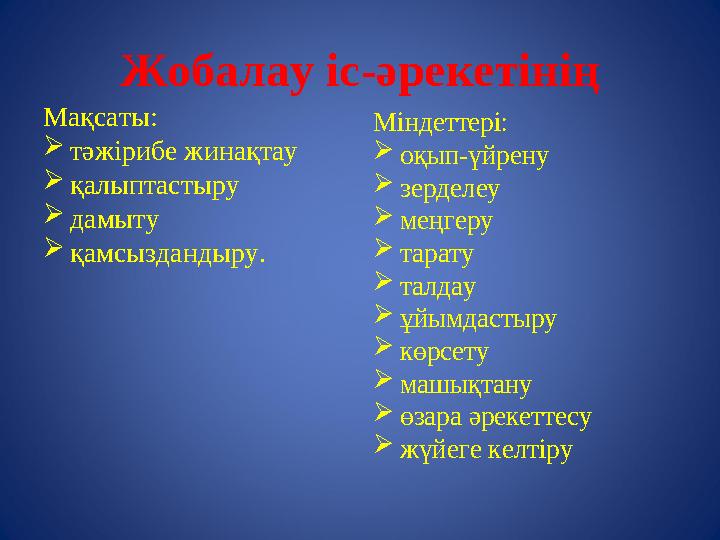 Жобалау іс-әрекетінің

Мақсаты:
➢ тәжірибе жинақтау
➢ қалыптастыру
➢ дамыту
➢ қамсыздандыру.

Міндеттері:
➢ оқып-үйрену
➢ зерделеу
➢ меңгеру
➢ тарату
➢ талдау
➢ ұйымдастыру
➢ көрсету
➢ машықтану
➢ өзара әрекеттесу
➢ жүйеге келтіру